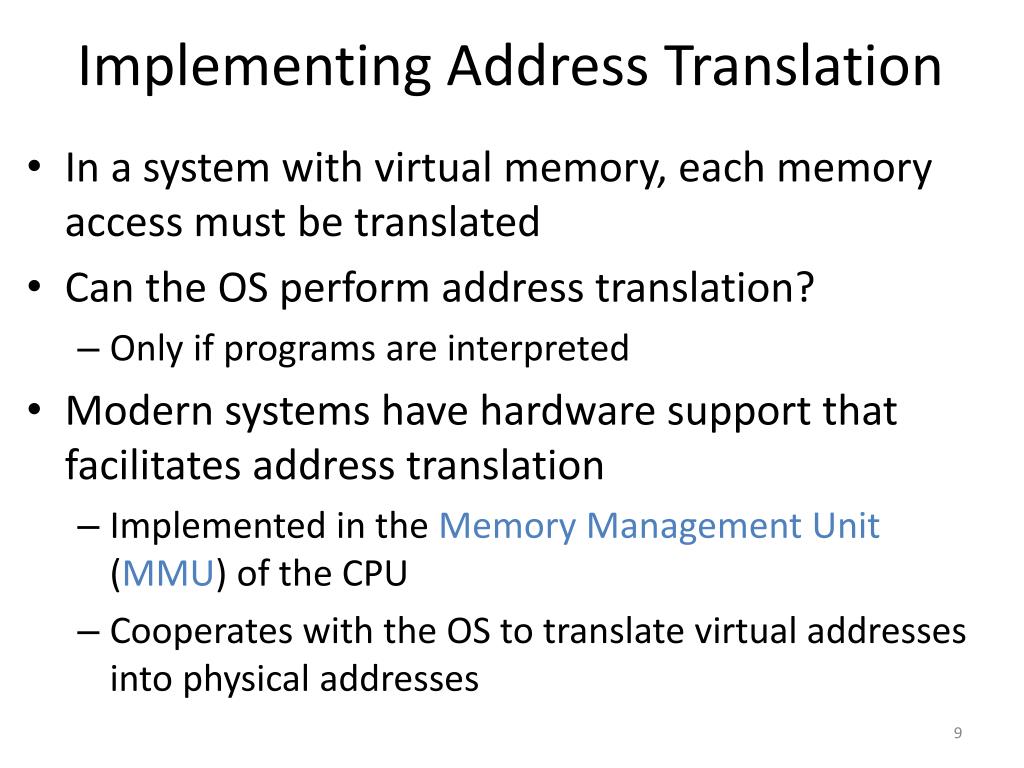 Implementing Address Translation

• In a system with virtual memory, each memory access must be translated

• Can the OS perform address translation?
 – Only if programs are interpreted

• Modern systems have hardware support that facilitates address translation
 – Implemented in the Memory Management Unit (MMU) of the CPU
 – Cooperates with the OS to translate virtual addresses into physical addresses

9